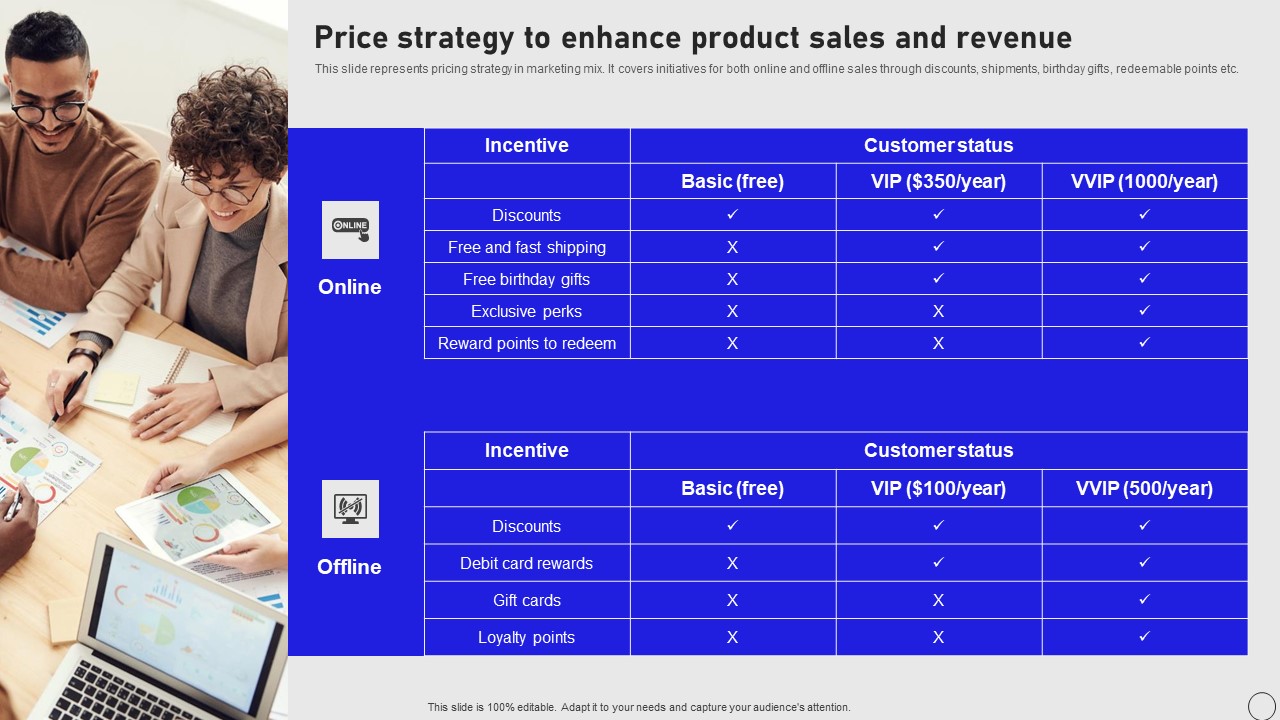 Price strategy to enhance product sales and revenue

This slide represents pricing strategy in marketing mix. It covers initiatives for both online and offline sales through discounts, shipments, birthday gifts, redeemable points etc.

ONLINE

Online

| Incentive | Customer status | | |
|---|---|---|---|
| | Basic (free) | VIP ($350/year) | VVIP (1000/year) |
| Discounts | ✓ | ✓ | ✓ |
| Free and fast shipping | X | ✓ | ✓ |
| Free birthday gifts | X | ✓ | ✓ |
| Exclusive perks | X | X | ✓ |
| Reward points to redeem | X | X | ✓ |

Offline

| Incentive | Customer status | | |
|---|---|---|---|
| | Basic (free) | VIP ($100/year) | VVIP (500/year) |
| Discounts | ✓ | ✓ | ✓ |
| Debit card rewards | X | ✓ | ✓ |
| Gift cards | X | X | ✓ |
| Loyalty points | X | X | ✓ |

This slide is 100% editable. Adapt it to your needs and capture your audience's attention.